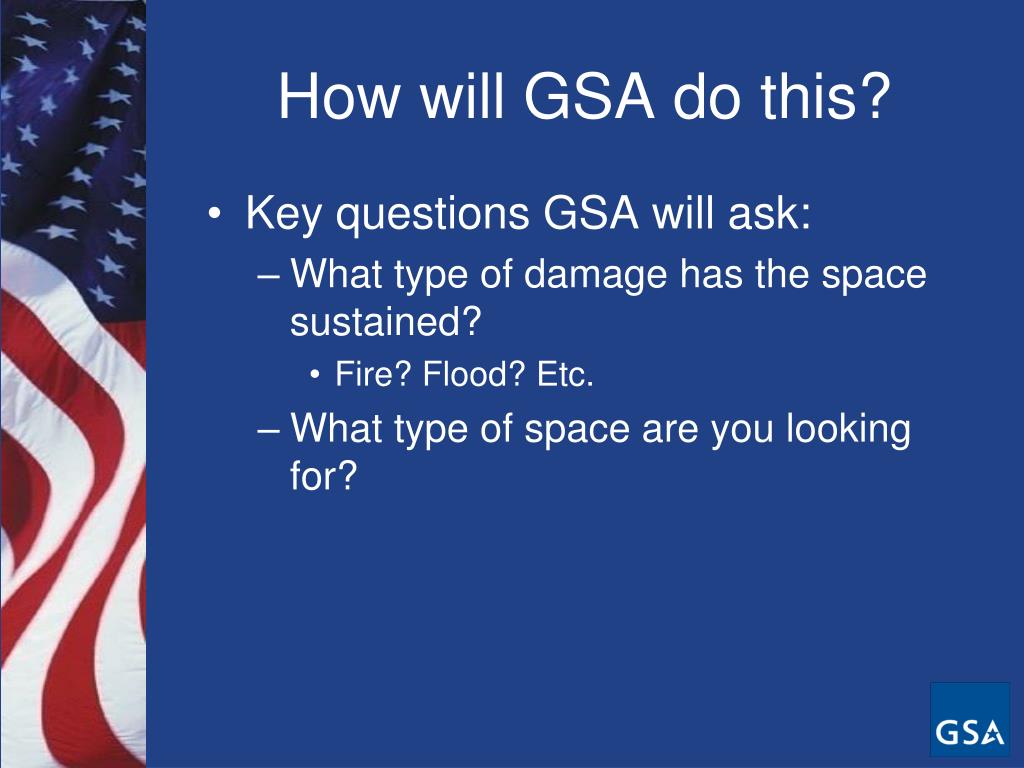 How will GSA do this?

• Key questions GSA will ask:
– What type of damage has the space sustained?
• Fire? Flood? Etc.
– What type of space are you looking for?

GSA